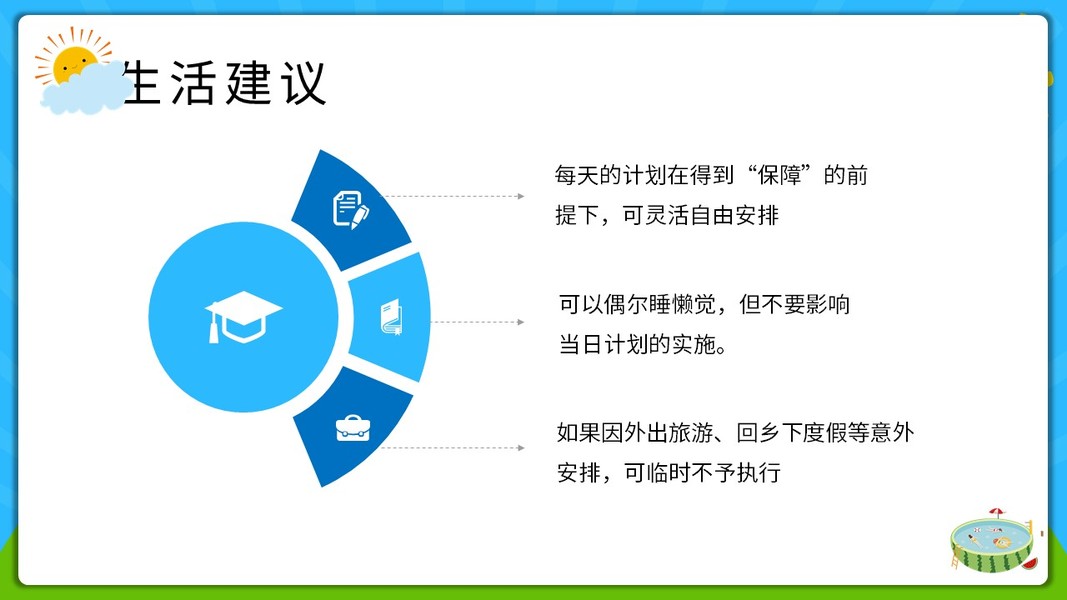 生活建议

每天的计划在得到“保障”的前提下，可灵活自由安排

可以偶尔睡懒觉，但不要影响当日计划的实施。

如果因外出旅游、回乡下度假等意外安排，可临时不予执行